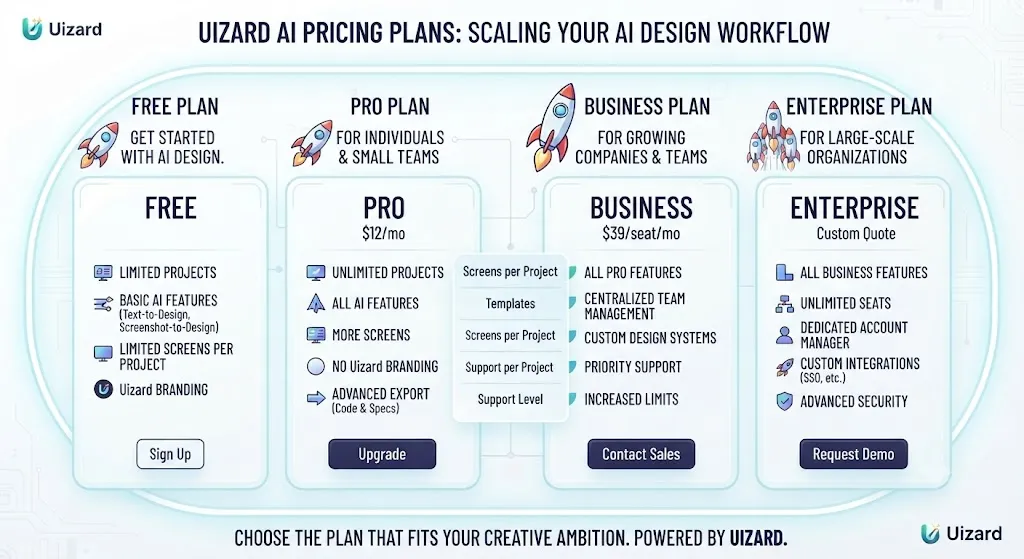 Uizard

UIZARD AI PRICING PLANS: SCALING YOUR AI DESIGN WORKFLOW

FREE PLAN
GET STARTED WITH AI DESIGN.

FREE
LIMITED PROJECTS
BASIC AI FEATURES (Text-to-Design, Screenshot-to-Design)
LIMITED SCREENS PER PROJECT
Uizard BRANDING
Sign Up

PRO PLAN
FOR INDIVIDUALS & SMALL TEAMS

PRO
$12/mo
UNLIMITED PROJECTS
ALL AI FEATURES
MORE SCREENS
NO Uizard BRANDING
ADVANCED EXPORT (Code & Specs)
Upgrade

Screens per Project
Templates
Screens per Project
Support per Project
Support Level

BUSINESS PLAN
FOR GROWING COMPANIES & TEAMS

BUSINESS
$39/seat/mo
ALL PRO FEATURES
CENTRALIZED TEAM MANAGEMENT
CUSTOM DESIGN SYSTEMS
PRIORITY SUPPORT
INCREASED LIMITS
Contact Sales

ENTERPRISE PLAN
FOR LARGE-SCALE ORGANIZATIONS

ENTERPRISE
Custom Quote
ALL BUSINESS FEATURES
UNLIMITED SEATS
DEDICATED ACCOUNT MANAGER
CUSTOM INTEGRATIONS (SSO, etc.)
ADVANCED SECURITY
Request Demo

CHOOSE THE PLAN THAT FITS YOUR CREATIVE AMBITION. POWERED BY UIZARD.

Uizard